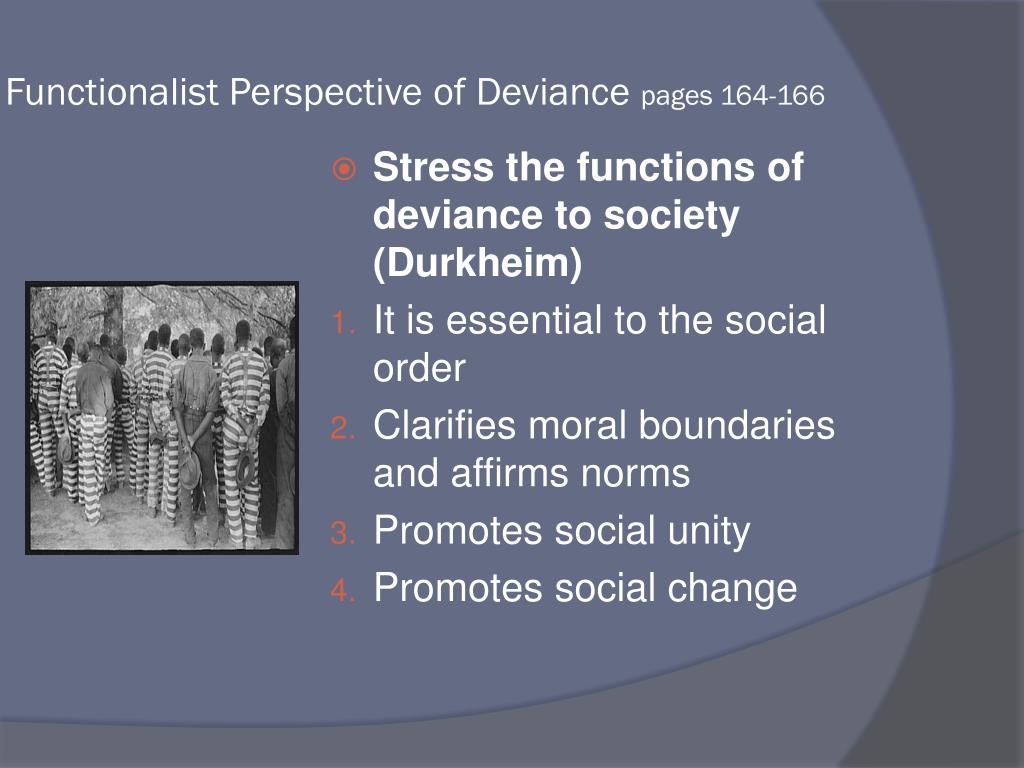 Functionalist Perspective of Deviance pages 164-166

Stress the functions of deviance to society (Durkheim)

1. It is essential to the social order
2. Clarifies moral boundaries and affirms norms
3. Promotes social unity
4. Promotes social change